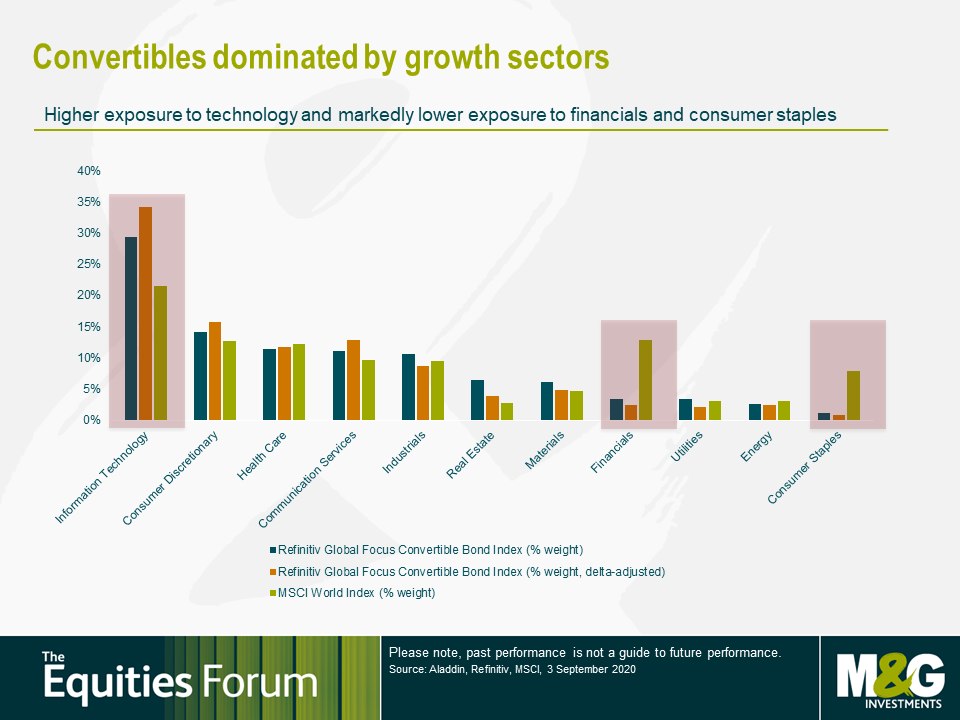 Convertibles dominated by growth sectors

Higher exposure to technology and markedly lower exposure to financials and consumer staples

40%
35%
30%
25%
20%
15%
10%
5%
0%

Information Technology
Consumer Discretionary
Health Care
Communication Services
Industrials
Real Estate
Materials
Financials
Utilities
Energy
Consumer Staples

Refinitiv Global Focus Convertible Bond Index (% weight)
Refinitiv Global Focus Convertible Bond Index (% weight, delta-adjusted)
MSCI World Index (% weight)

The Equities Forum

Please note, past performance is not a guide to future performance.
Source: Aladdin, Refinitiv, MSCI, 3 September 2020

M&G INVESTMENTS